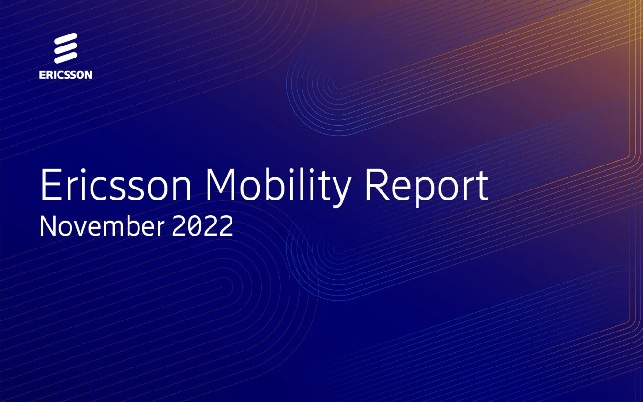 ERICSSON

Ericsson Mobility Report
November 2022